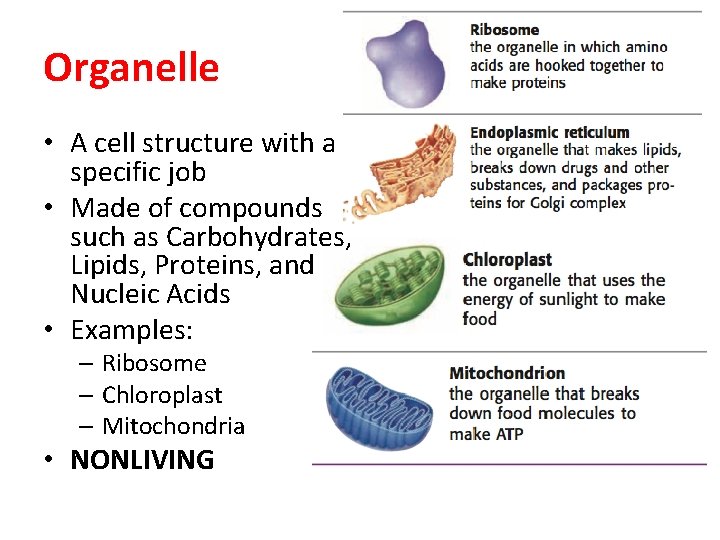 Organelle

• A cell structure with a specific job
• Made of compounds such as Carbohydrates, Lipids, Proteins, and Nucleic Acids
• Examples:
– Ribosome
– Chloroplast
– Mitochondria
• NONLIVING

Ribosome
the organelle in which amino acids are hooked together to make proteins

Endoplasmic reticulum
the organelle that makes lipids, breaks down drugs and other substances, and packages proteins for Golgi complex

Chloroplast
the organelle that uses the energy of sunlight to make food

Mitochondrion
the organelle that breaks down food molecules to make ATP